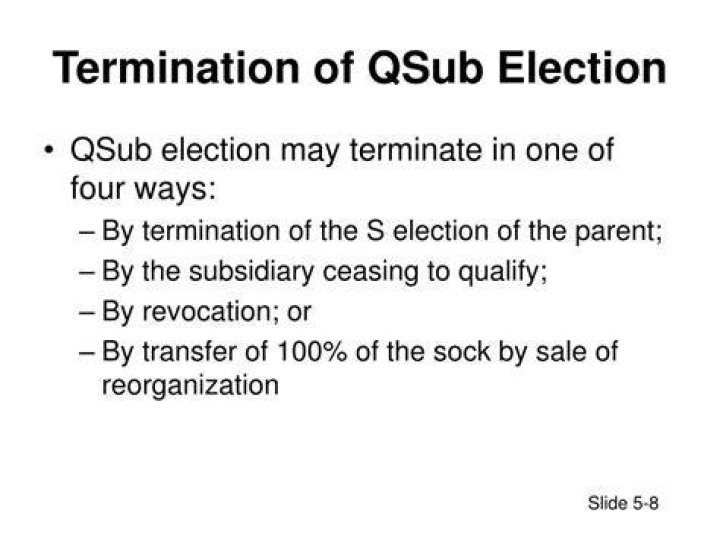 Termination of QSub Election

• QSub election may terminate in one of four ways:
– By termination of the S election of the parent;
– By the subsidiary ceasing to qualify;
– By revocation; or
– By transfer of 100% of the sock by sale of reorganization

Slide 5-8